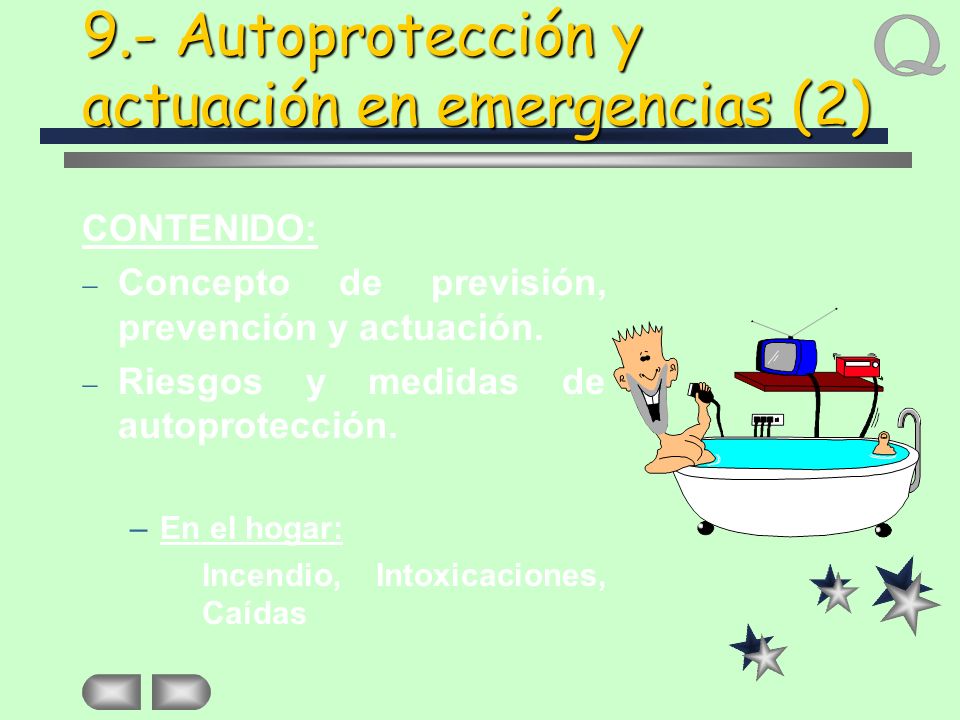 9.- Autoprotección y actuación en emergencias (2)

Q

CONTENIDO:

– Concepto de previsión, prevención y actuación.

– Riesgos y medidas de autoprotección.

– En el hogar:

Incendio, Intoxicaciones, Caídas